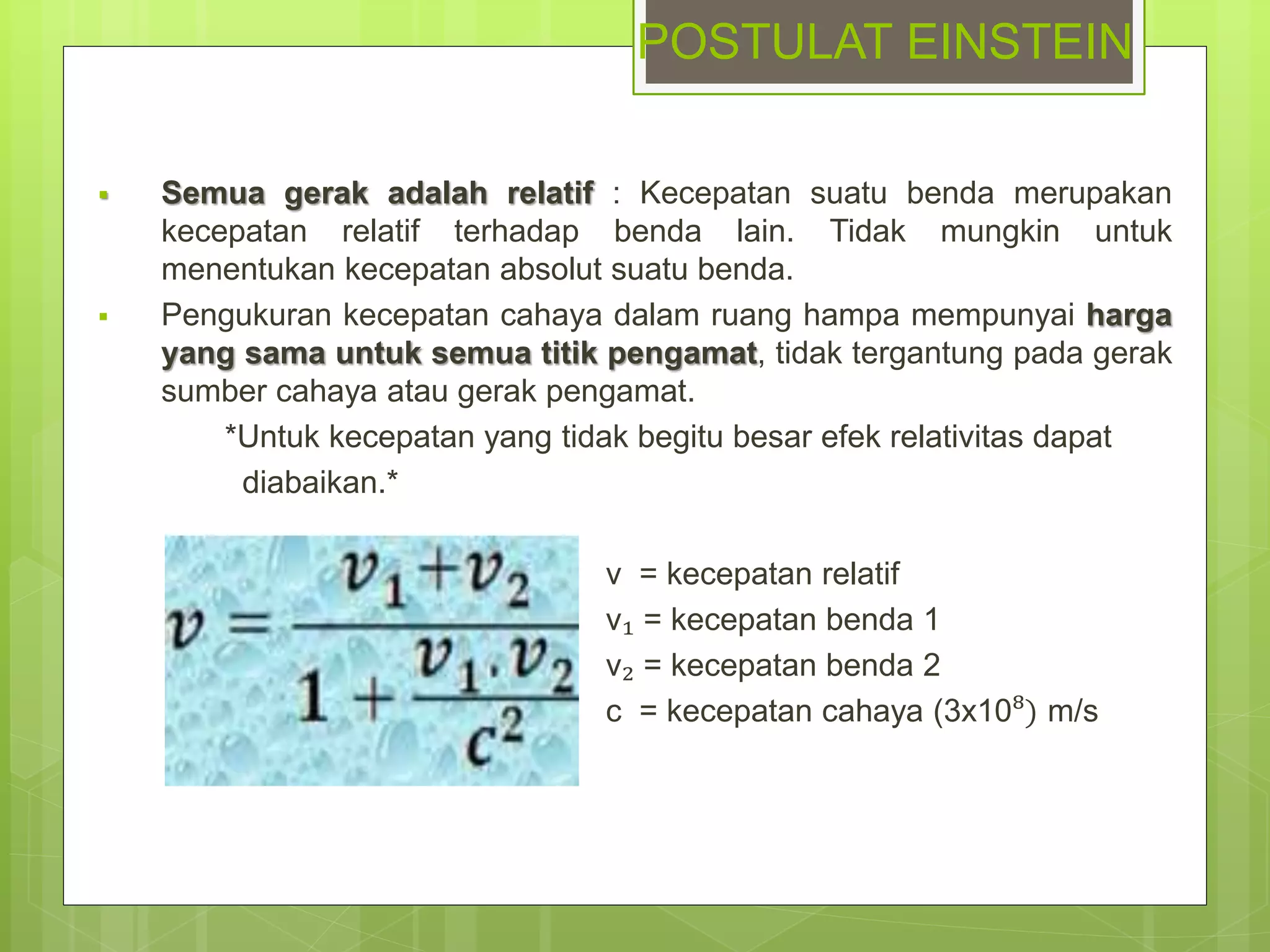 POSTULAT EINSTEIN

▪ Semua gerak adalah relatif : Kecepatan suatu benda merupakan kecepatan relatif terhadap benda lain. Tidak mungkin untuk menentukan kecepatan absolut suatu benda.

▪ Pengukuran kecepatan cahaya dalam ruang hampa mempunyai harga yang sama untuk semua titik pengamat, tidak tergantung pada gerak sumber cahaya atau gerak pengamat.

*Untuk kecepatan yang tidak begitu besar efek relativitas dapat diabaikan.*

$v = \frac{v_1 + v_2}{1 + \frac{v_1 . v_2}{c^2}}$

v = kecepatan relatif
$v_1$ = kecepatan benda 1
$v_2$ = kecepatan benda 2
c = kecepatan cahaya ($3x10^8$) m/s